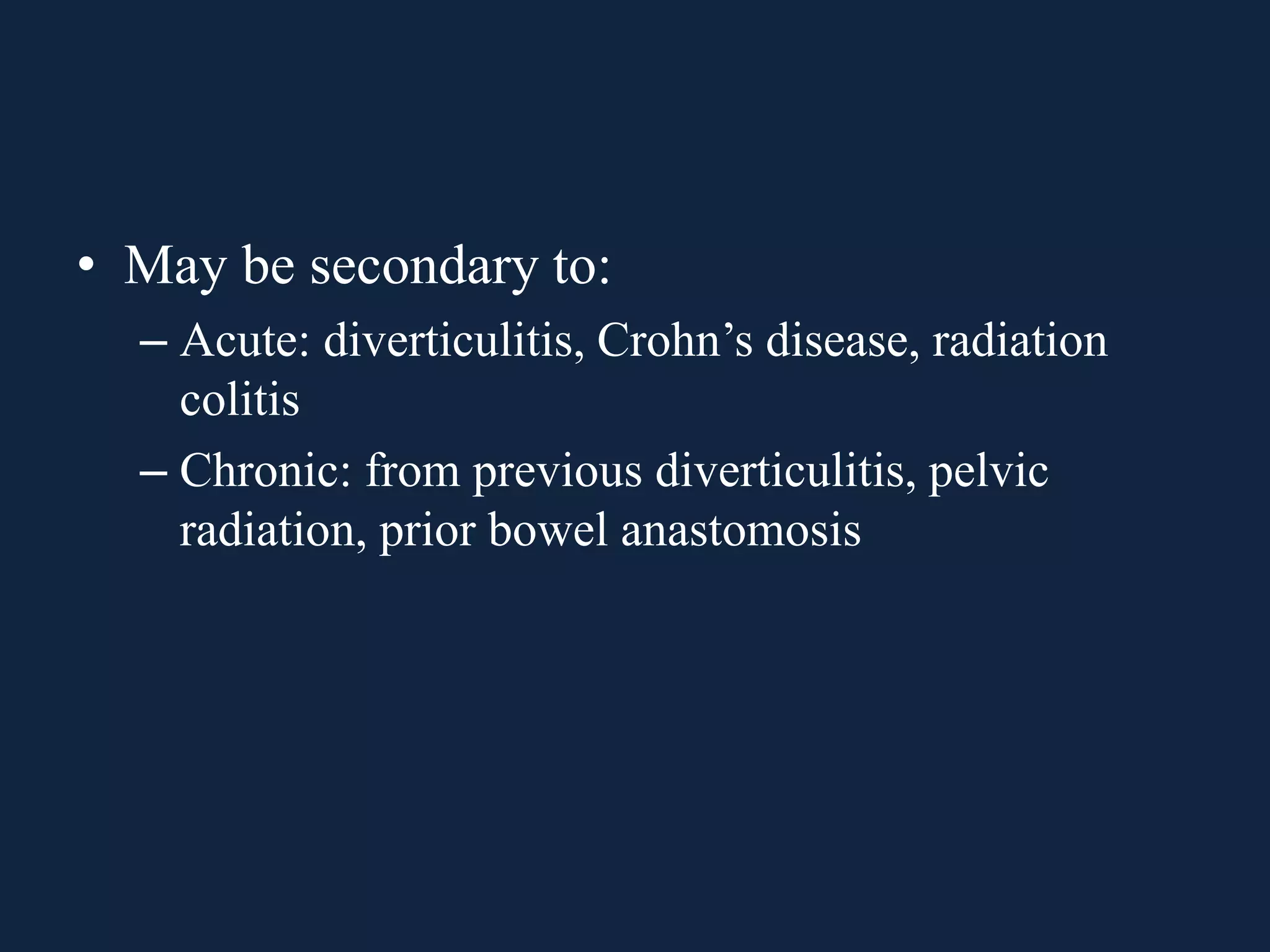 • May be secondary to:

– Acute: diverticulitis, Crohn’s disease, radiation colitis

– Chronic: from previous diverticulitis, pelvic radiation, prior bowel anastomosis